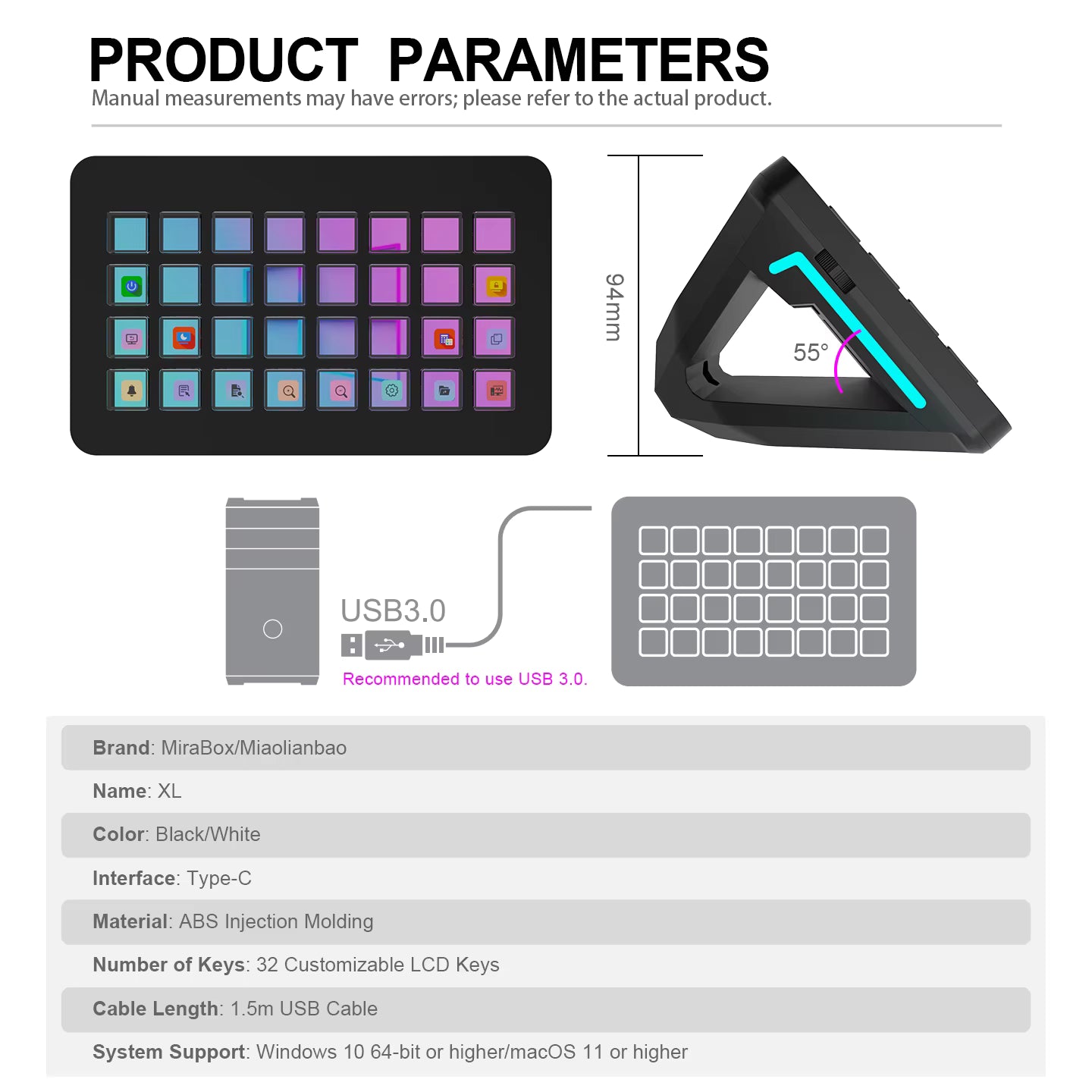 PRODUCT PARAMETERS
Manual measurements may have errors; please refer to the actual product.

94mm

55°

USB3.0

Recommended to use USB 3.0.

Brand: MiraBox/Miaolianbao

Name: XL

Color: Black/White

Interface: Type-C

Material: ABS Injection Molding

Number of Keys: 32 Customizable LCD Keys

Cable Length: 1.5m USB Cable

System Support: Windows 10 64-bit or higher/macOS 11 or higher